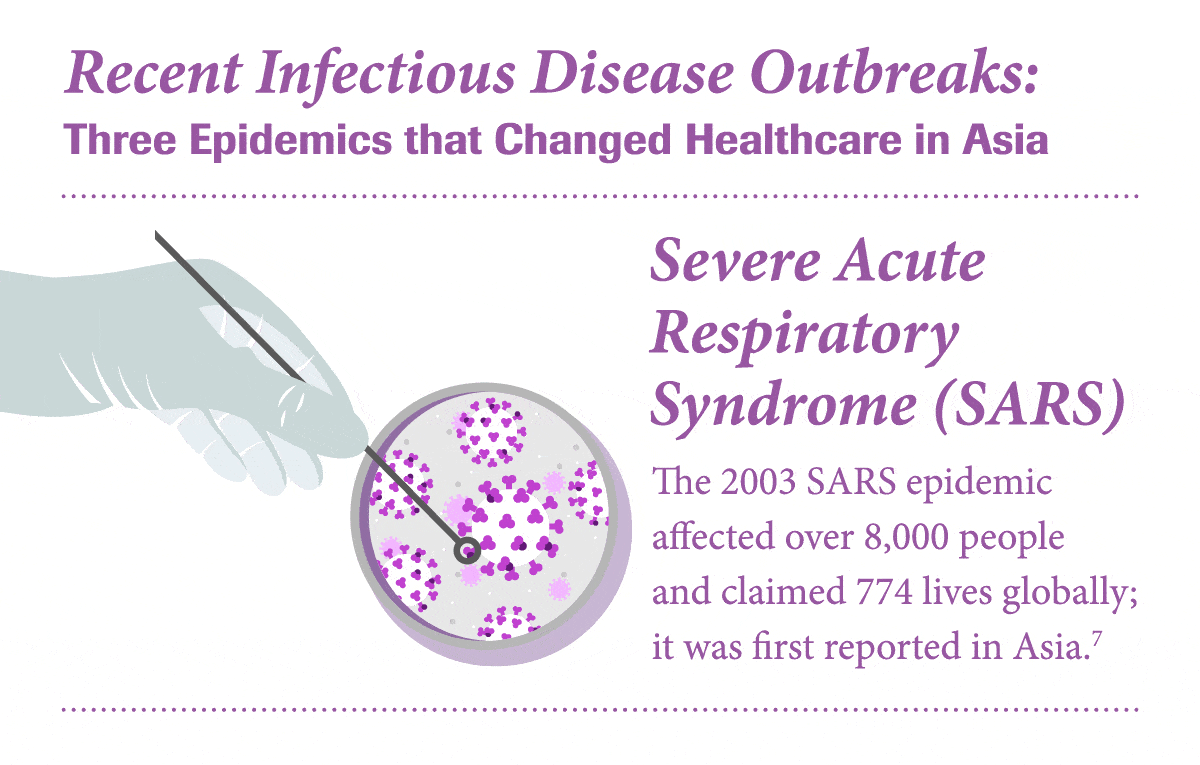 Recent Infectious Disease Outbreaks:
Three Epidemics that Changed Healthcare in Asia

Severe Acute Respiratory Syndrome (SARS)

The 2003 SARS epidemic affected over 8,000 people and claimed 774 lives globally; it was first reported in Asia.$^7$